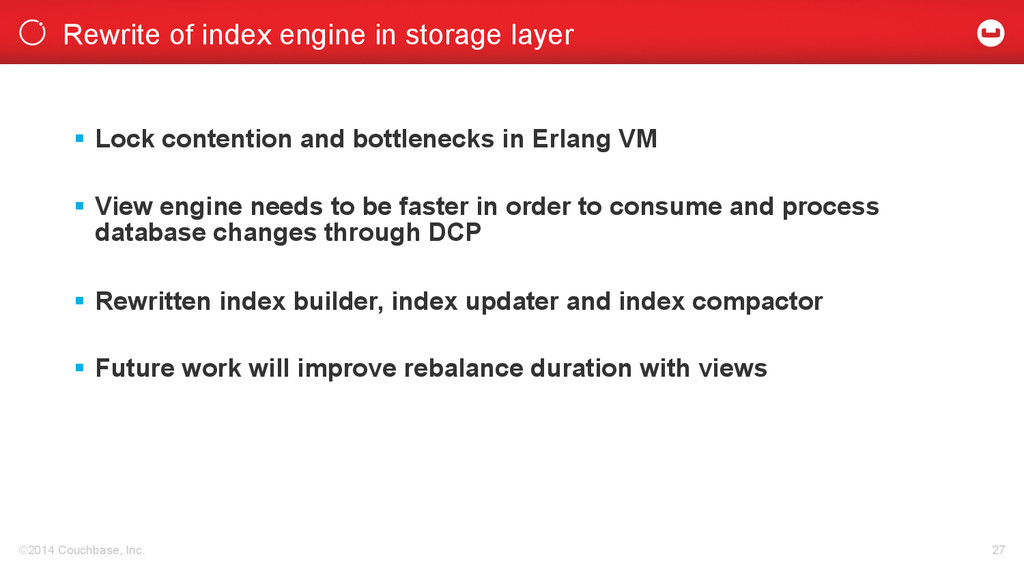 Rewrite of index engine in storage layer

▪ Lock contention and bottlenecks in Erlang VM

▪ View engine needs to be faster in order to consume and process database changes through DCP

▪ Rewritten index builder, index updater and index compactor

▪ Future work will improve rebalance duration with views

©2014 Couchbase, Inc.

27